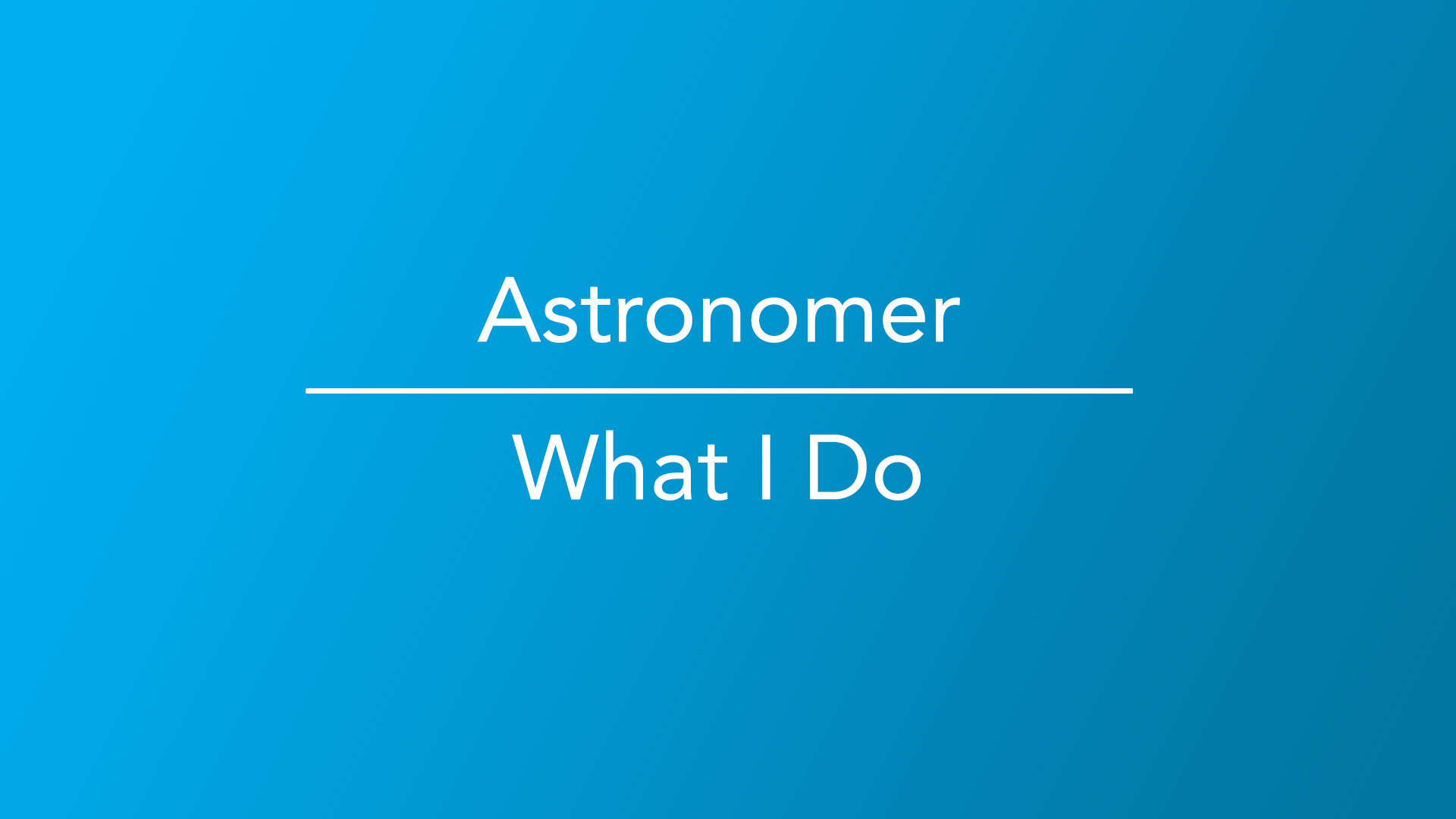 Astronomer

What I Do